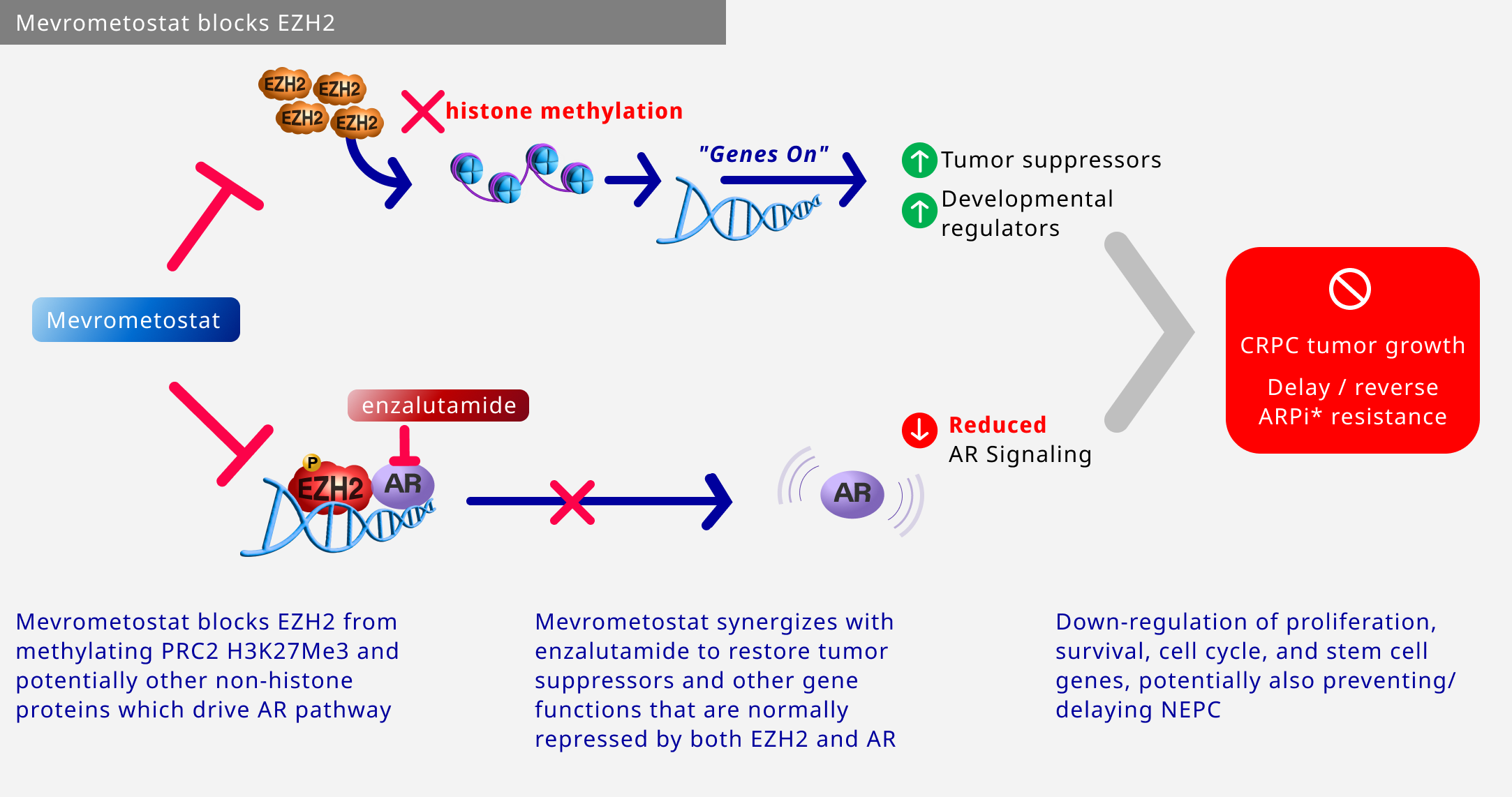 Mevrometostat blocks EZH2

EZH2 EZH2 EZH2 EZH2

histone methylation

"Genes On"

Tumor suppressors

Developmental regulators

Mevrometostat

enzalutamide

P

EZH2

AR

AR

Reduced AR Signaling

CRPC tumor growth

Delay / reverse ARPi* resistance

Mevrometostat blocks EZH2 from methylating PRC2 H3K27Me3 and potentially other non-histone proteins which drive AR pathway

Mevrometostat synergizes with enzalutamide to restore tumor suppressors and other gene functions that are normally repressed by both EZH2 and AR

Down-regulation of proliferation, survival, cell cycle, and stem cell genes, potentially also preventing/ delaying NEPC